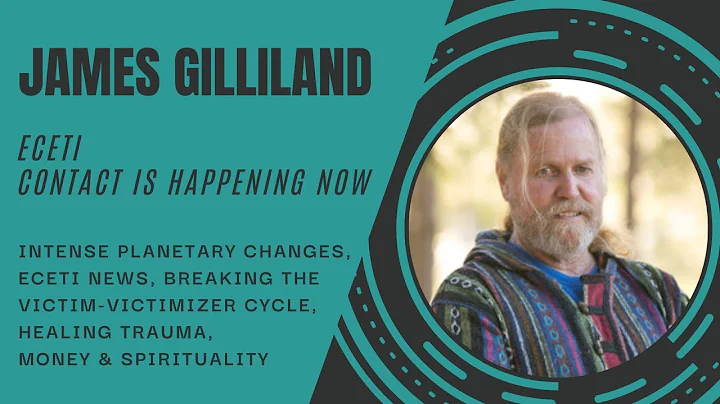 JAMES GILLILAND

ECETI
CONTACT IS HAPPENING NOW

INTENSE PLANETARY CHANGES, ECETI NEWS, BREAKING THE VICTIM-VICTIMIZER CYCLE, HEALING TRAUMA, MONEY & SPIRITUALITY